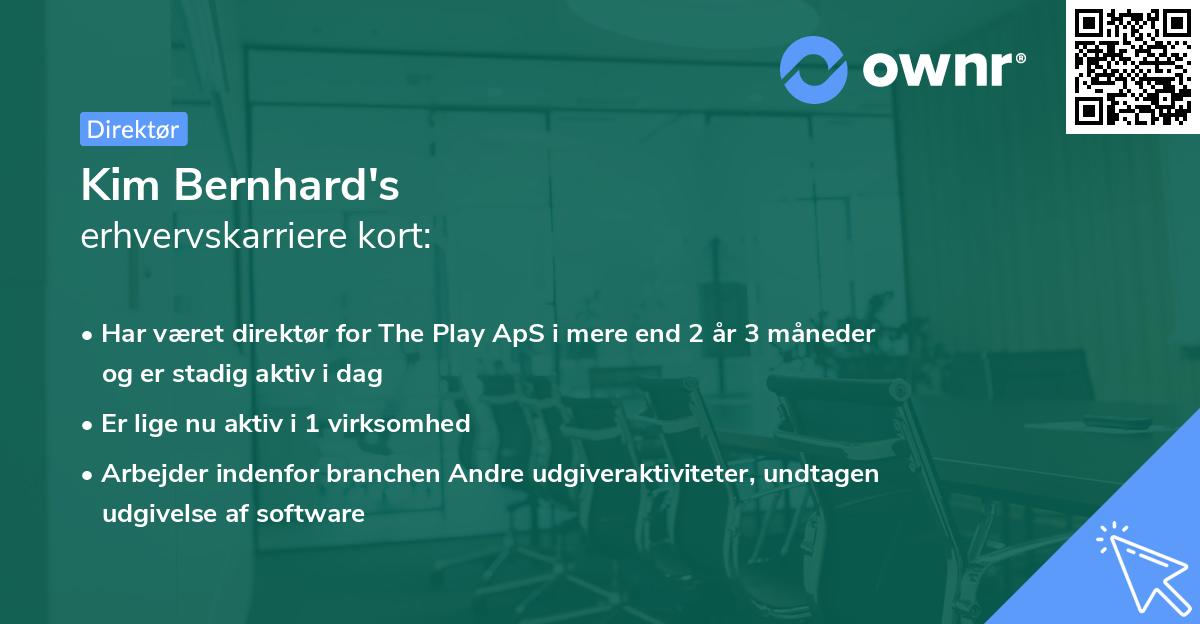 ownr®

Direktør

Kim Bernhard's
erhvervskarriere kort:

• Har været direktør for The Play ApS i mere end 2 år 3 måneder og er stadig aktiv i dag

• Er lige nu aktiv i 1 virksomhed

• Arbejder indenfor branchen Andre udgiveraktiviteter, undtagen udgivelse af software